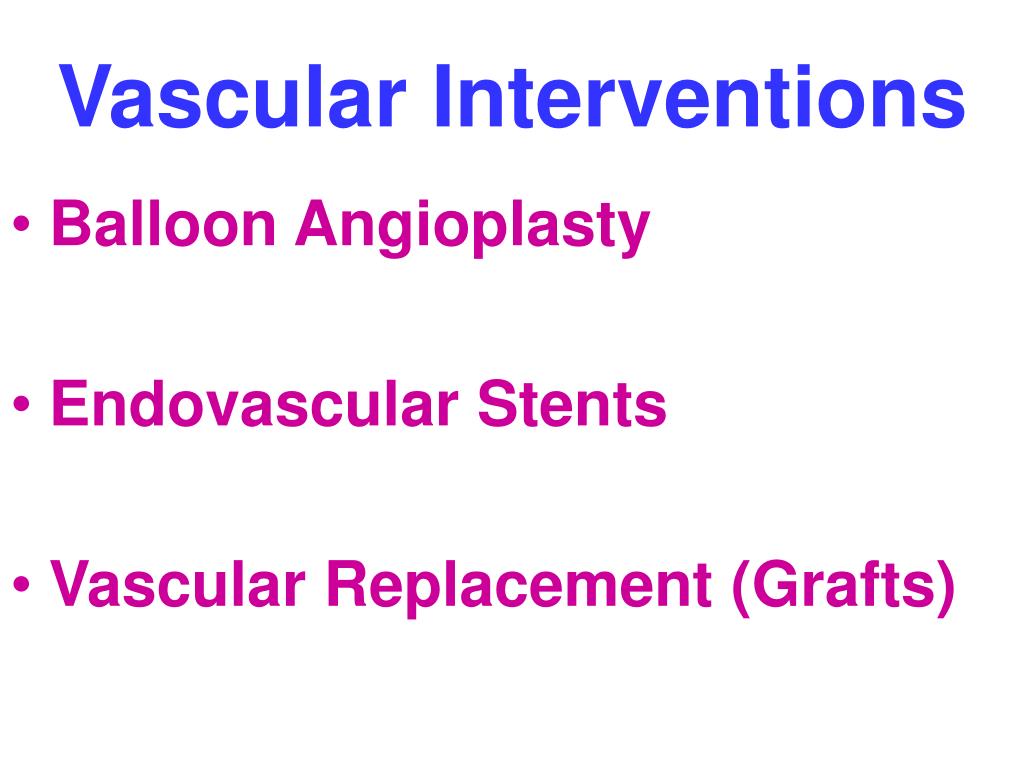 Vascular Interventions

• Balloon Angioplasty

• Endovascular Stents

• Vascular Replacement (Grafts)